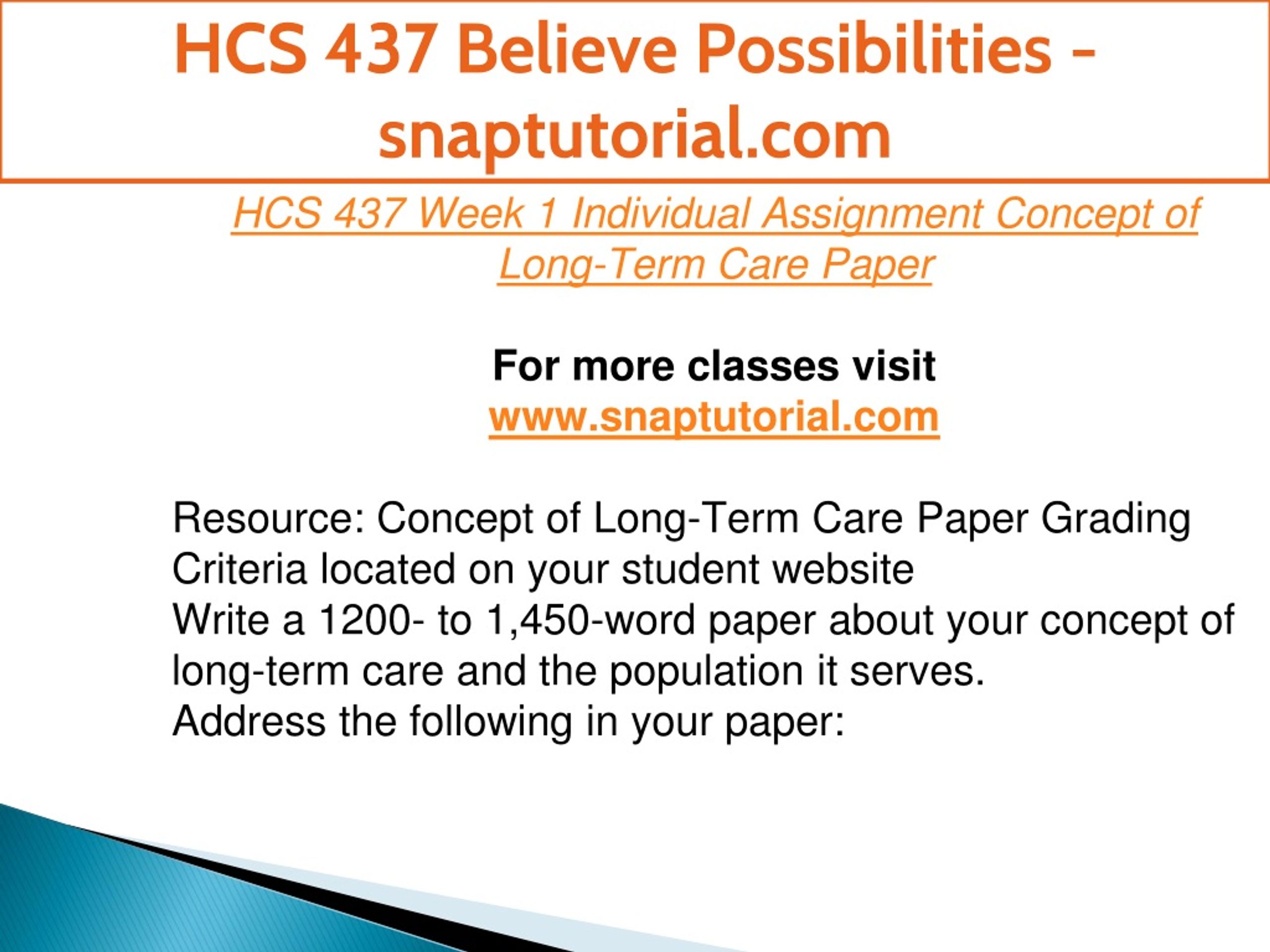 HCS 437 Believe Possibilities - snaptutorial.com

HCS 437 Week 1 Individual Assignment Concept of Long-Term Care Paper

For more classes visit
www.snaptutorial.com

Resource: Concept of Long-Term Care Paper Grading Criteria located on your student website
Write a 1200- to 1,450-word paper about your concept of long-term care and the population it serves.
Address the following in your paper: